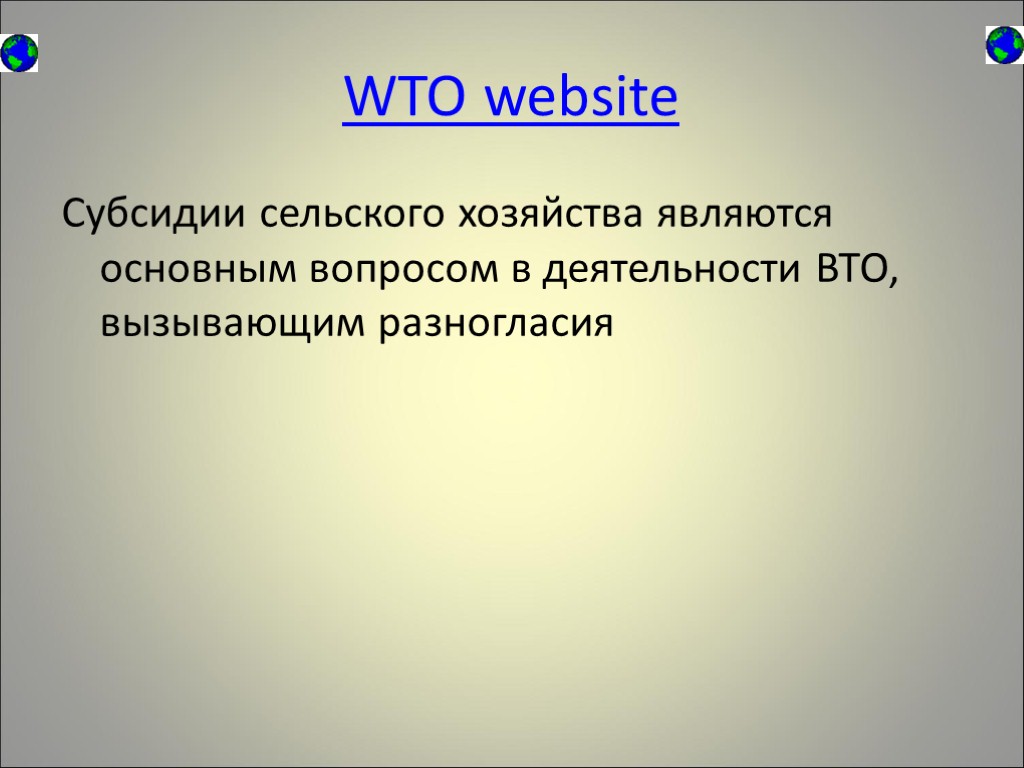 WTO website

Субсидии сельского хозяйства являются основным вопросом в деятельности ВТО, вызывающим разногласия